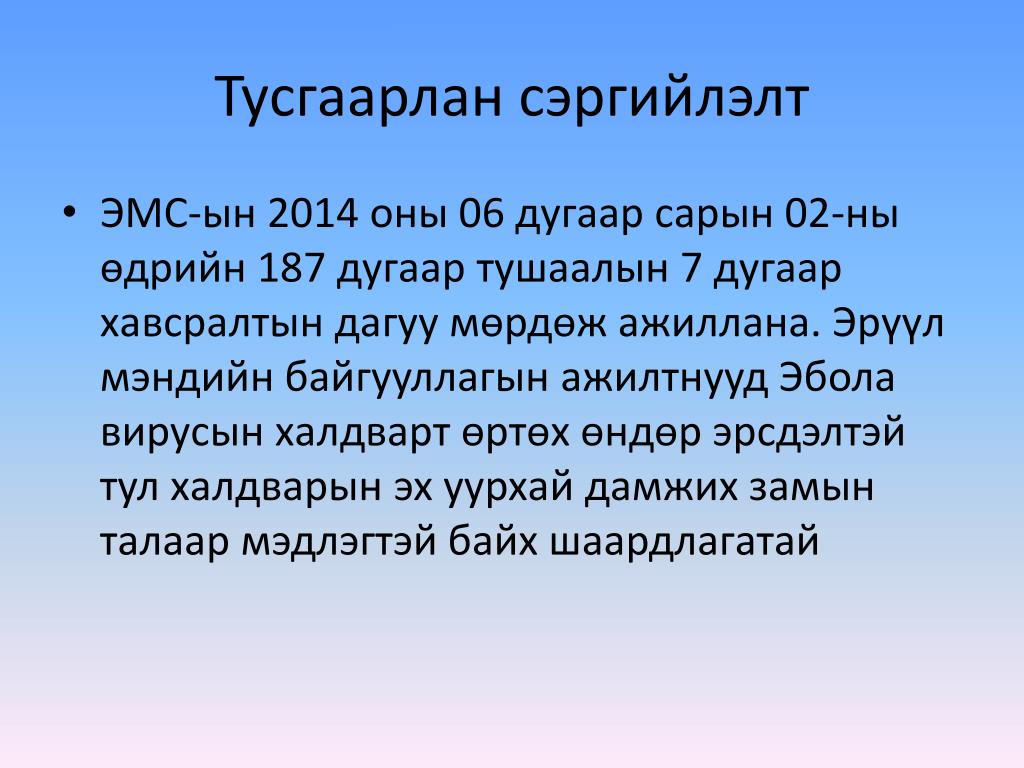 Тусгаарлан сэргийлэлт

• ЭМС-ын 2014 оны 06 дугаар сарын 02-ны өдрийн 187 дугаар тушаалын 7 дугаар хавсралтын дагуу мөрдөж ажиллана. Эрүүл мэндийн байгууллагын ажилтнууд Эбола вирусын халдварт өртөх өндөр эрсдэлтэй тул халдварын эх уурхай дамжих замын талаар мэдлэгтэй байх шаардлагатай